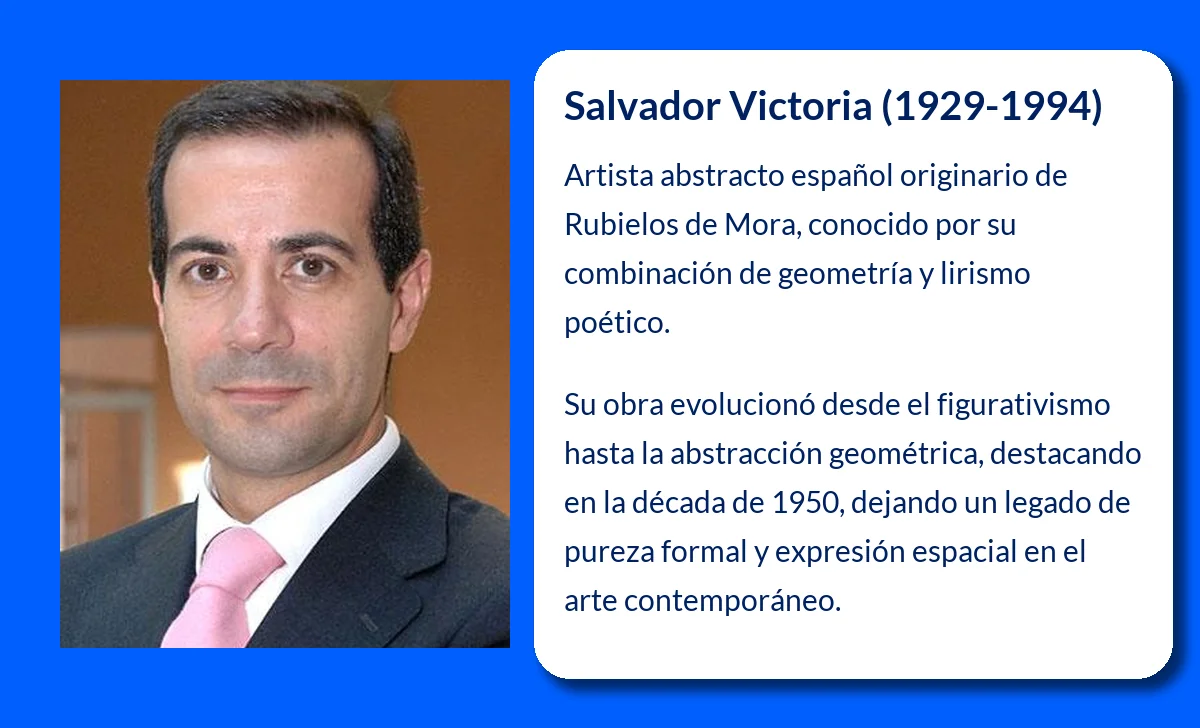 Salvador Victoria (1929-1994)

Artista abstracto español originario de Rubielos de Mora, conocido por su combinación de geometría y lirismo poético.

Su obra evolucionó desde el figurativismo hasta la abstracción geométrica, destacando en la década de 1950, dejando un legado de pureza formal y expresión espacial en el arte contemporáneo.